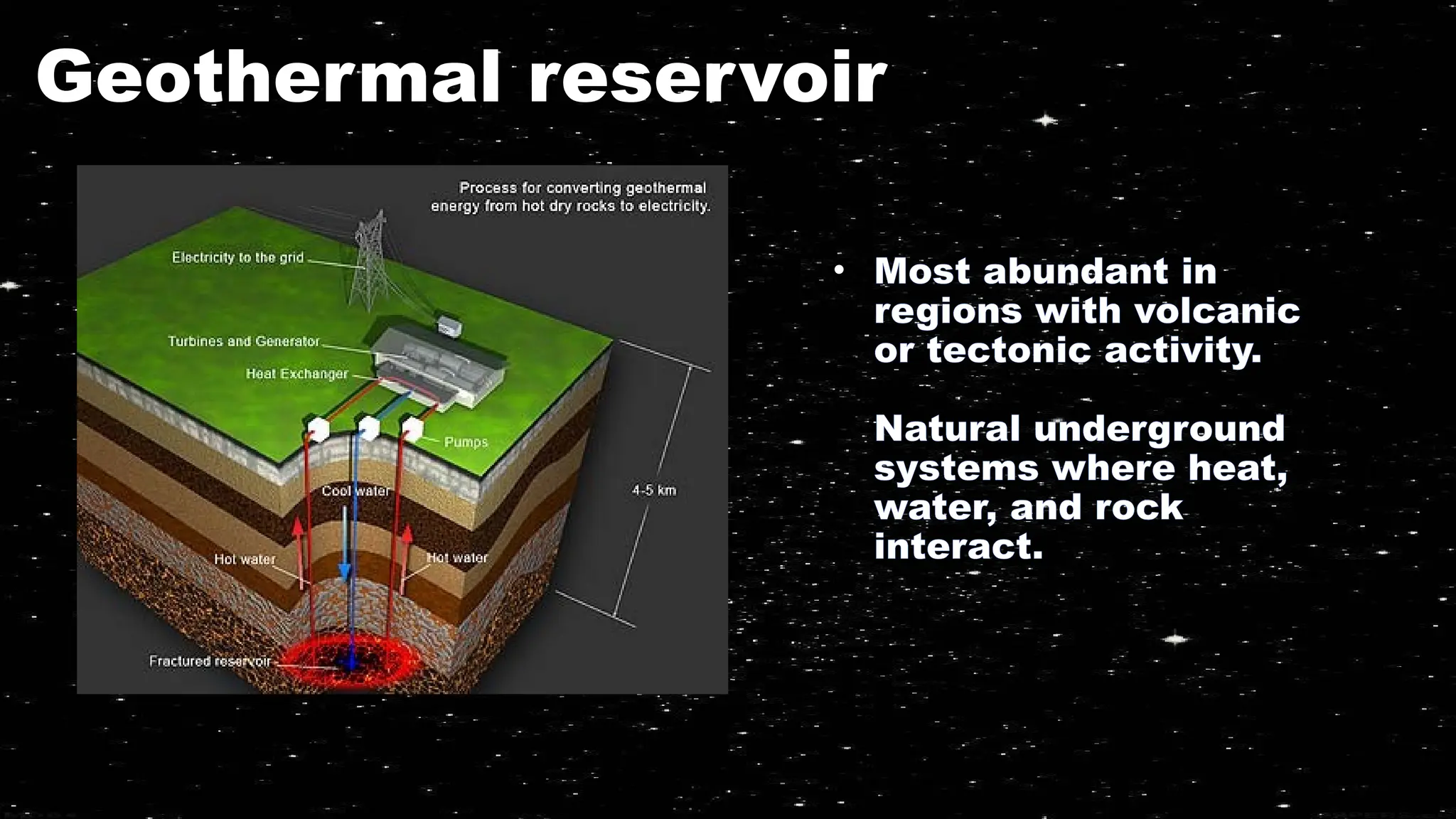 Geothermal reservoir

Process for converting geothermal energy from hot dry rocks to electricity.

Electricity to the grid

Turbines and Generator

Heat Exchanger

Pumps

Cool water

4-5 km

Hot water

Hot water

Fractured reservoir

• Most abundant in regions with volcanic or tectonic activity.

Natural underground systems where heat, water, and rock interact.